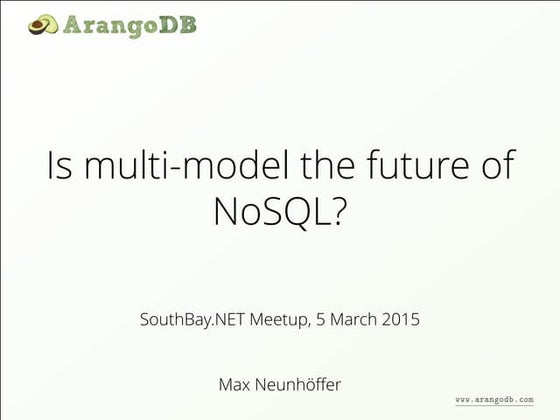 ArangoDB

Is multi-model the future of NoSQL?

SouthBay.NET Meetup, 5 March 2015

Max Neunhöffer

www.arangodb.com